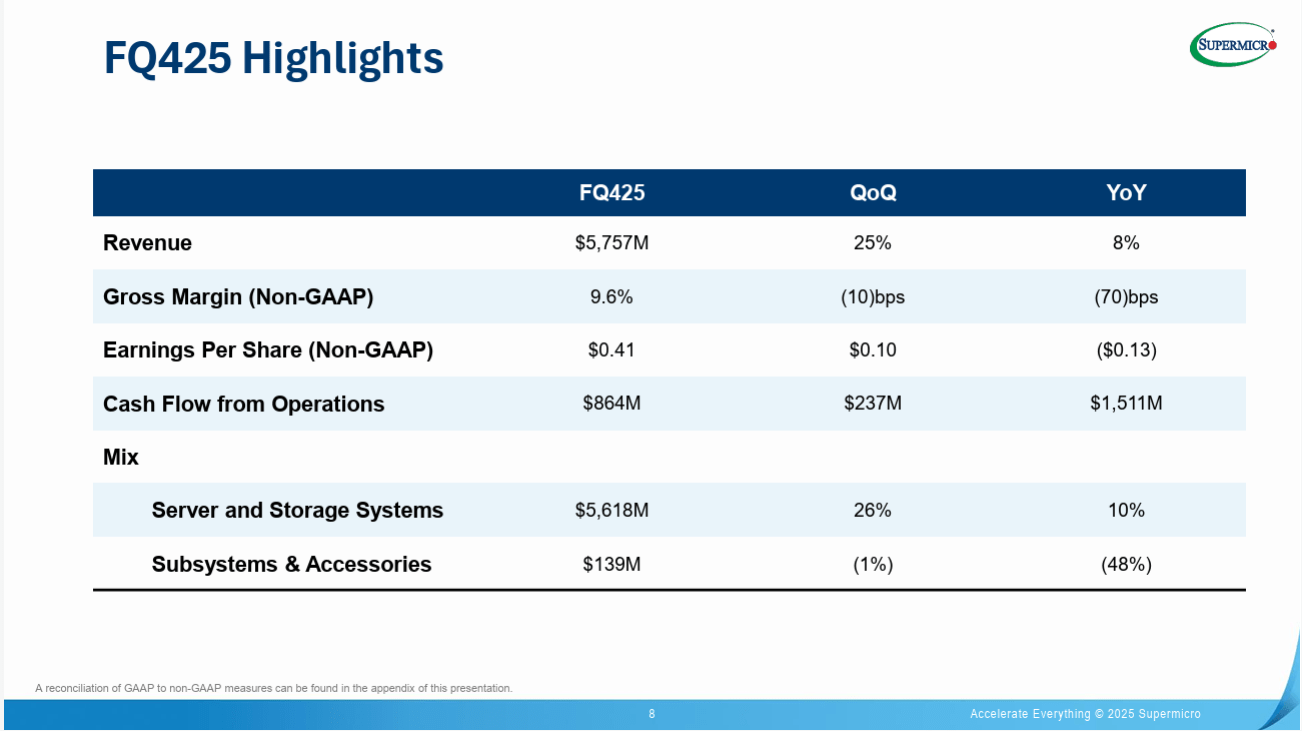 FQ425 Highlights

SUPERMICRO

| | FQ425 | QoQ | YoY |
|---|---|---|---|
| Revenue | \$5,757M | 25% | 8% |
| Gross Margin (Non-GAAP) | 9.6% | (10)bps | (70)bps |
| Earnings Per Share (Non-GAAP) | \$0.41 | \$0.10 | (\$0.13) |
| Cash Flow from Operations | \$864M | \$237M | \$1,511M |
| Mix | | | |
| Server and Storage Systems | \$5,618M | 26% | 10% |
| Subsystems & Accessories | \$139M | (1%) | (48%) |

A reconciliation of GAAP to non-GAAP measures can be found in the appendix of this presentation.

8

Accelerate Everything © 2025 Supermicro